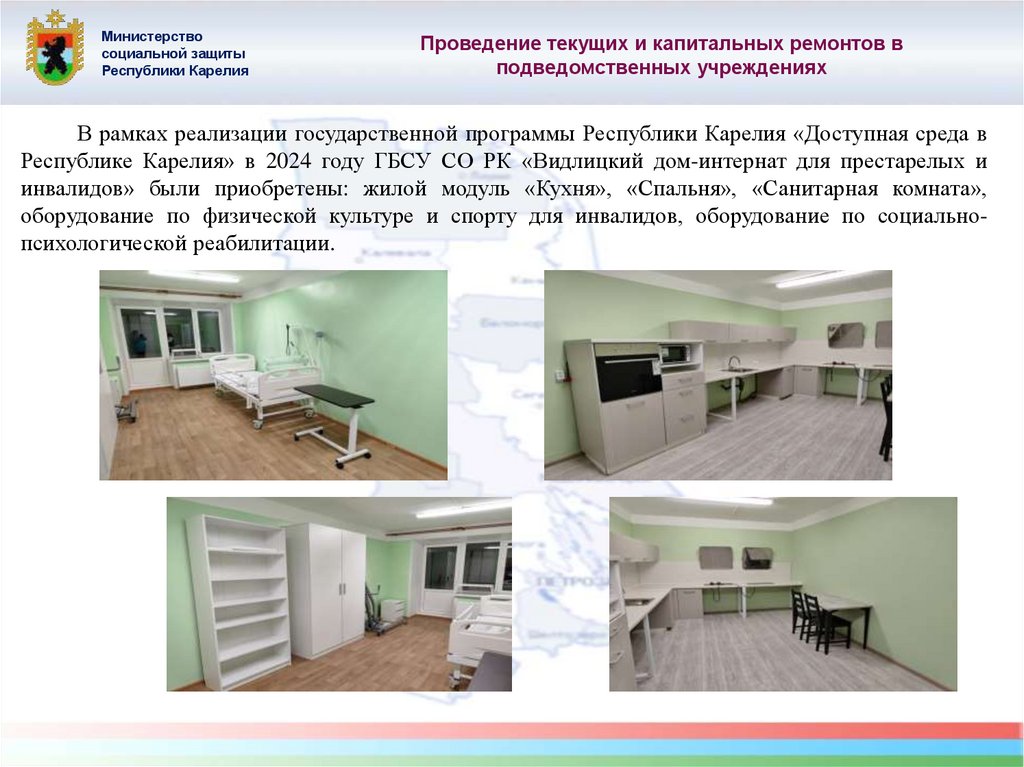 Министерство социальной защиты Республики Карелия

Проведение текущих и капитальных ремонтов в подведомственных учреждениях

В рамках реализации государственной программы Республики Карелия «Доступная среда в Республике Карелия» в 2024 году ГБСУ СО РК «Видлицкий дом-интернат для престарелых и инвалидов» были приобретены: жилой модуль «Кухня», «Спальня», «Санитарная комната», оборудование по физической культуре и спорту для инвалидов, оборудование по социально-психологической реабилитации.